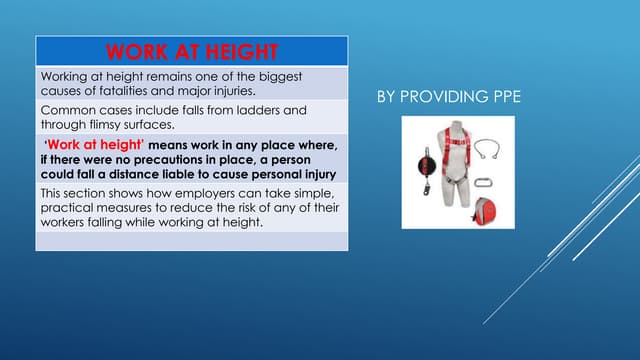 WORK AT HEIGHT

Working at height remains one of the biggest causes of fatalities and major injuries.

Common cases include falls from ladders and through flimsy surfaces.

'Work at height' means work in any place where, if there were no precautions in place, a person could fall a distance liable to cause personal injury

This section shows how employers can take simple, practical measures to reduce the risk of any of their workers falling while working at height.

BY PROVIDING PPE